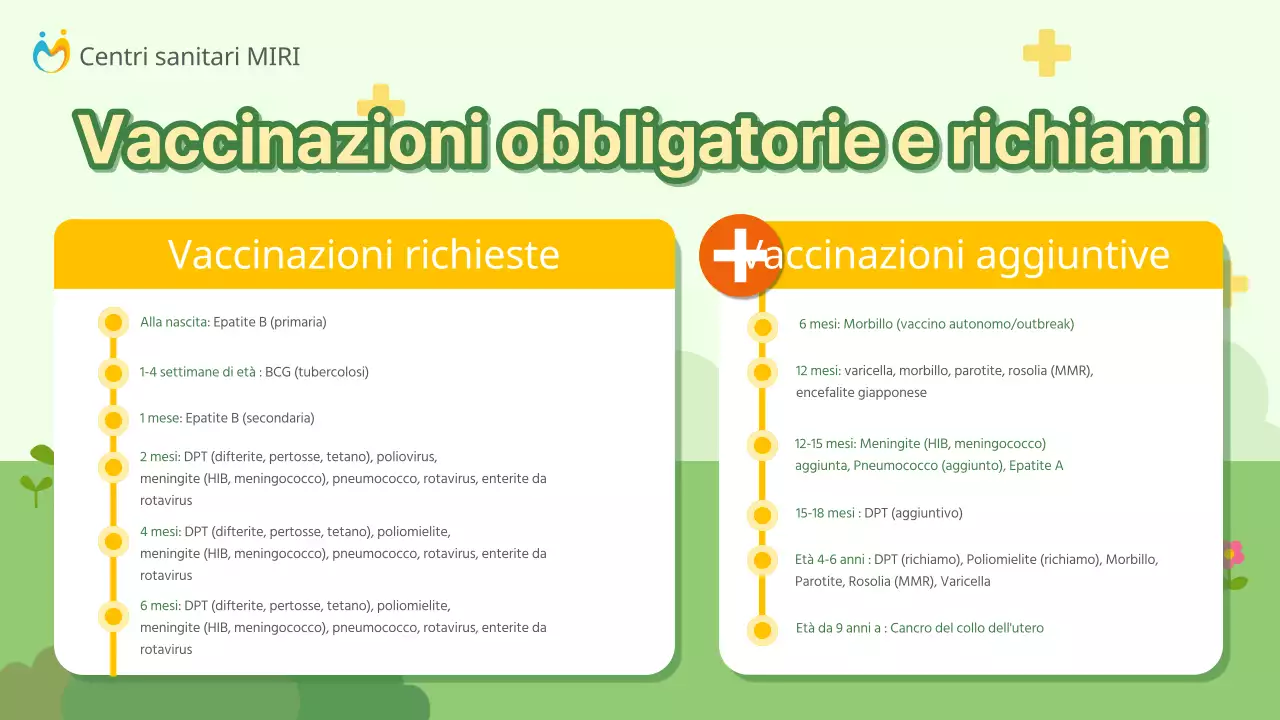 Centri sanitari MIRI

Vaccinazioni obbligatorie e richiami

Vaccinazioni richieste

Alla nascita: Epatite B (primaria)

1-4 settimane di età : BCG (tubercolosi)

1 mese: Epatite B (secondaria)

2 mesi: DPT (difterite, pertosse, tetano), poliovirus, meningite (HIB, meningococco), pneumococco, rotavirus, enterite da rotavirus

4 mesi: DPT (difterite, pertosse, tetano), poliomielite, meningite (HIB, meningococco), pneumococco, rotavirus, enterite da rotavirus

6 mesi: DPT (difterite, pertosse, tetano), poliomielite, meningite (HIB, meningococco), pneumococco, rotavirus, enterite da rotavirus

Vaccinazioni aggiuntive

6 mesi: Morbillo (vaccino autonomo/outbreak)

12 mesi: varicella, morbillo, parotite, rosolia (MMR), encefalite giapponese

12-15 mesi: Meningite (HIB, meningococco) aggiunta, Pneumococco (aggiunto), Epatite A

15-18 mesi : DPT (aggiuntivo)

Età 4-6 anni : DPT (richiamo), Poliomielite (richiamo), Morbillo, Parotite, Rosolia (MMR), Varicella

Età da 9 anni a : Cancro del collo dell'utero